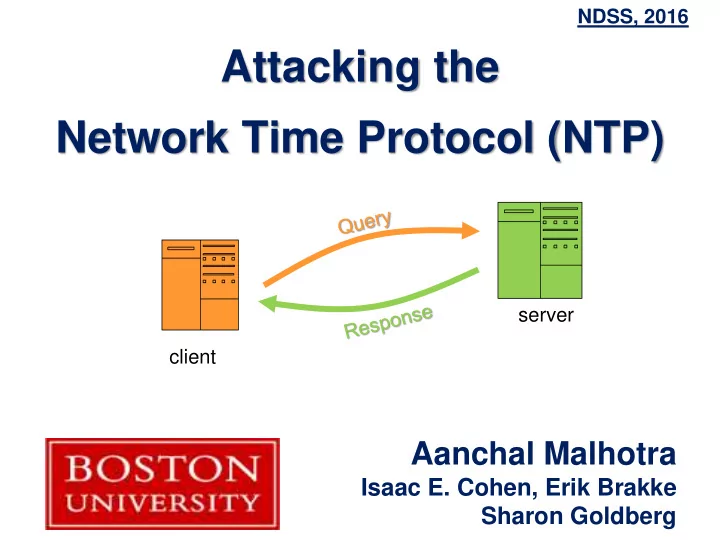 NDSS, 2016

Attacking the Network Time Protocol (NTP)

Query

Response

server

client

BOSTON UNIVERSITY

Aanchal Malhotra
Isaac E. Cohen, Erik Brakke
Sharon Goldberg